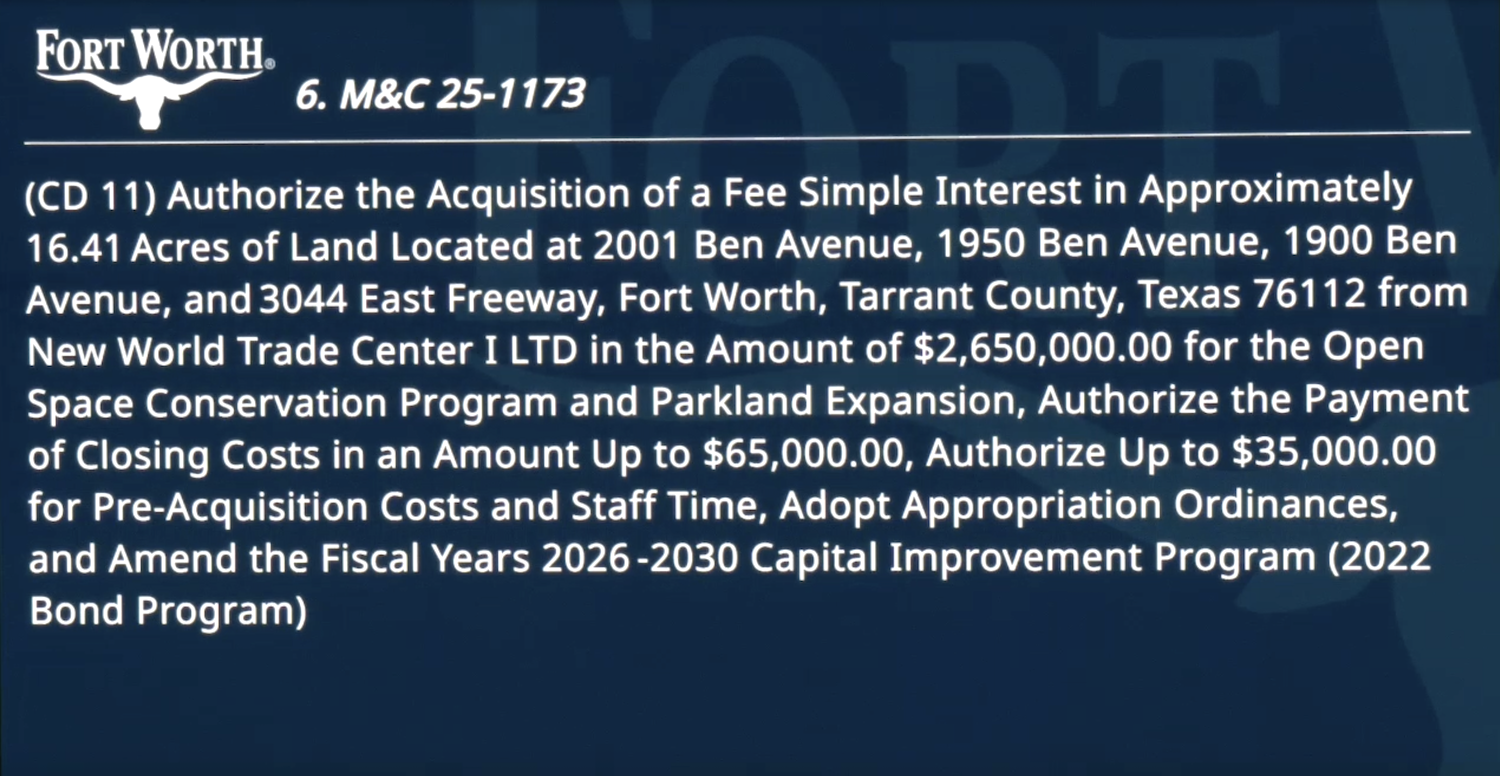 FORT WORTH®

6. M&C 25-1173

(CD 11) Authorize the Acquisition of a Fee Simple Interest in Approximately 16.41 Acres of Land Located at 2001 Ben Avenue, 1950 Ben Avenue, 1900 Ben Avenue, and 3044 East Freeway, Fort Worth, Tarrant County, Texas 76112 from New World Trade Center I LTD in the Amount of \$2,650,000.00 for the Open Space Conservation Program and Parkland Expansion, Authorize the Payment of Closing Costs in an Amount Up to \$65,000.00, Authorize Up to \$35,000.00 for Pre-Acquisition Costs and Staff Time, Adopt Appropriation Ordinances, and Amend the Fiscal Years 2026-2030 Capital Improvement Program (2022 Bond Program)